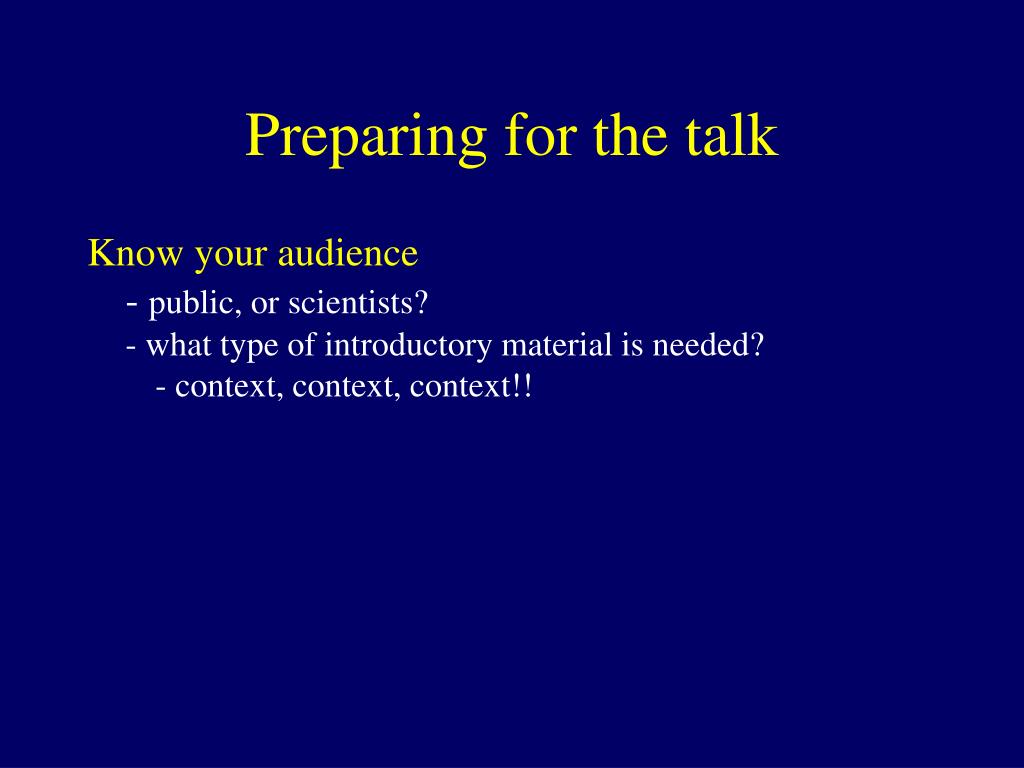 Preparing for the talk

Know your audience
- public, or scientists?
- what type of introductory material is needed?
- context, context, context!!